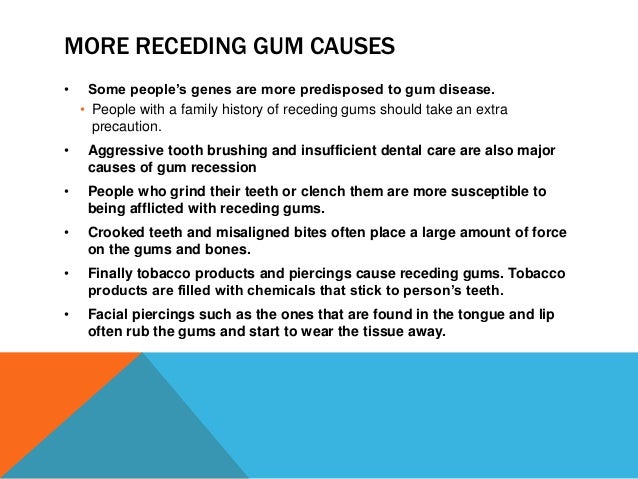 MORE RECEDING GUM CAUSES

• Some people's genes are more predisposed to gum disease.
  • People with a family history of receding gums should take an extra precaution.
• Aggressive tooth brushing and insufficient dental care are also major causes of gum recession
• People who grind their teeth or clench them are more susceptible to being afflicted with receding gums.
• Crooked teeth and misaligned bites often place a large amount of force on the gums and bones.
• Finally tobacco products and piercings cause receding gums. Tobacco products are filled with chemicals that stick to person's teeth.
• Facial piercings such as the ones that are found in the tongue and lip often rub the gums and start to wear the tissue away.